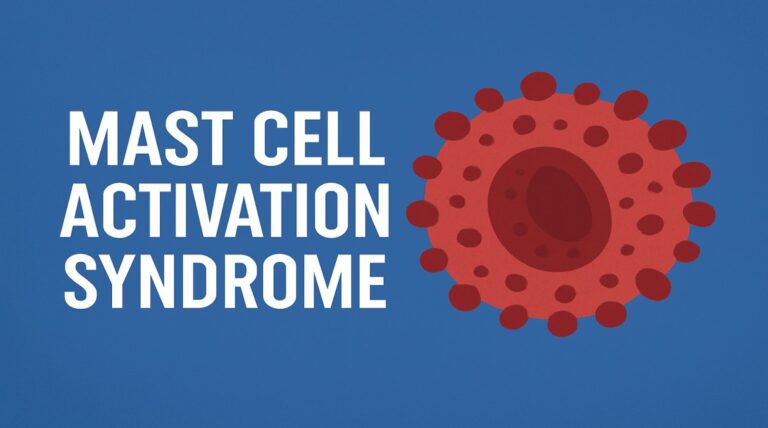 MAST CELL ACTIVATION SYNDROME